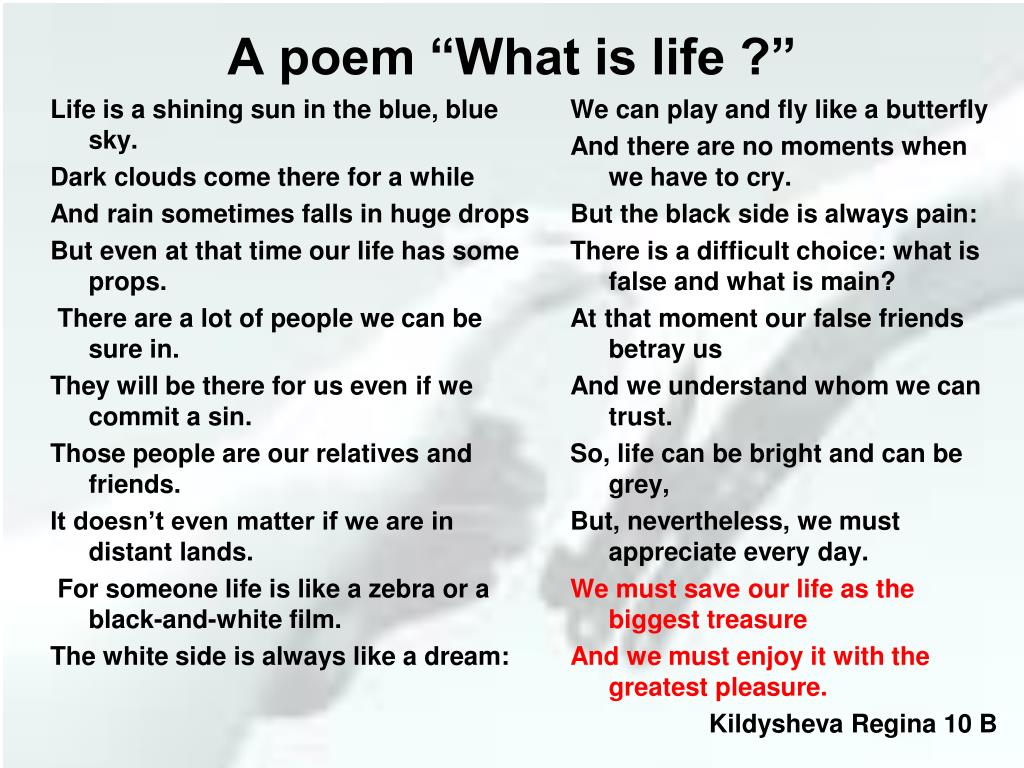 A poem “What is life ?”

Life is a shining sun in the blue, blue sky.

Dark clouds come there for a while

And rain sometimes falls in huge drops

But even at that time our life has some props.

There are a lot of people we can be sure in.

They will be there for us even if we commit a sin.

Those people are our relatives and friends.

It doesn’t even matter if we are in distant lands.

For someone life is like a zebra or a black-and-white film.

The white side is always like a dream:

We can play and fly like a butterfly

And there are no moments when we have to cry.

But the black side is always pain:

There is a difficult choice: what is false and what is main?

At that moment our false friends betray us

And we understand whom we can trust.

So, life can be bright and can be grey,

But, nevertheless, we must appreciate every day.

We must save our life as the biggest treasure

And we must enjoy it with the greatest pleasure.

Kildysheva Regina 10 B